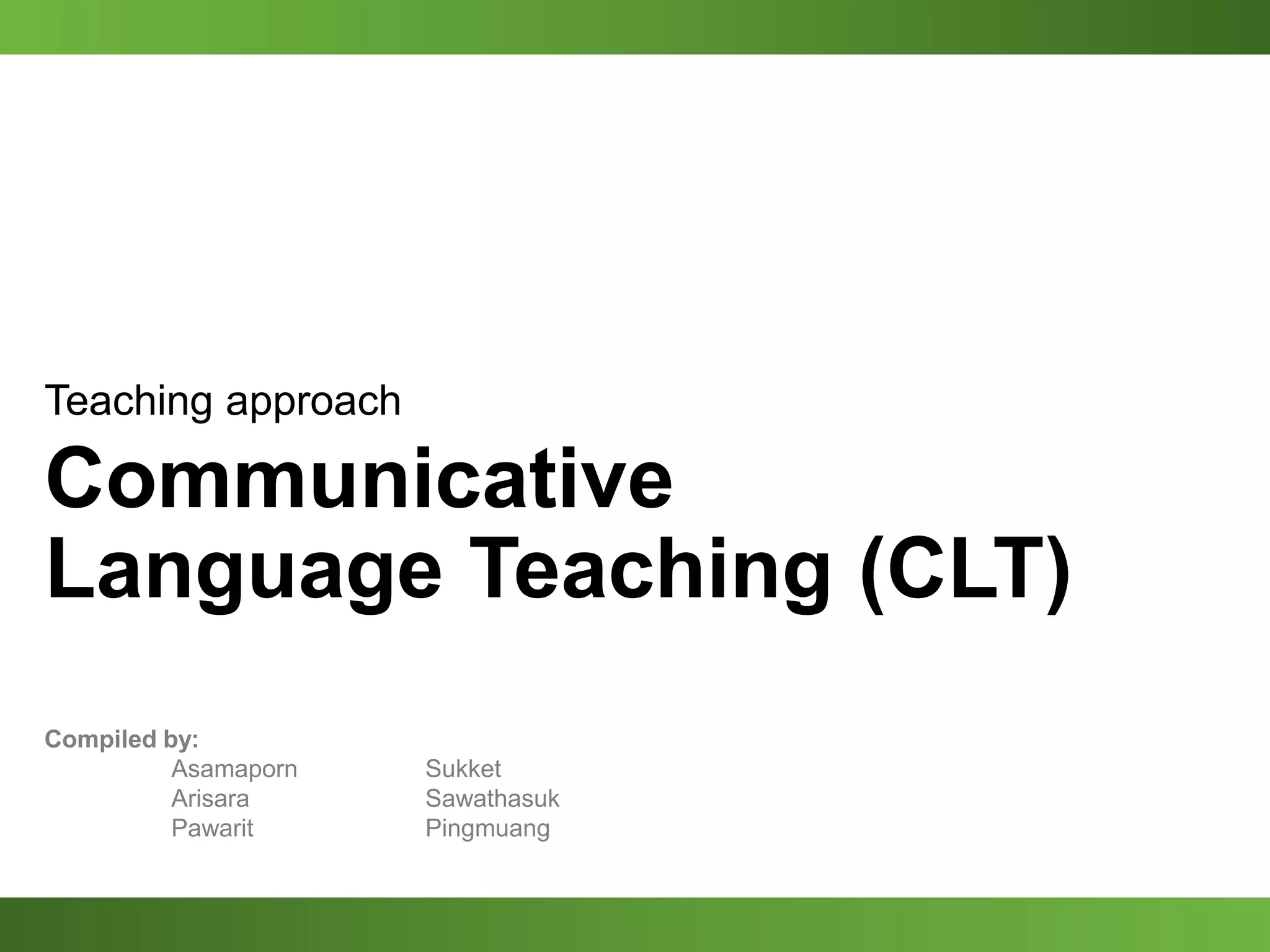 Teaching approach

Communicative Language Teaching (CLT)

Compiled by:

Asamaporn Sukket
Arisara Sawathasuk
Pawarit Pingmuang